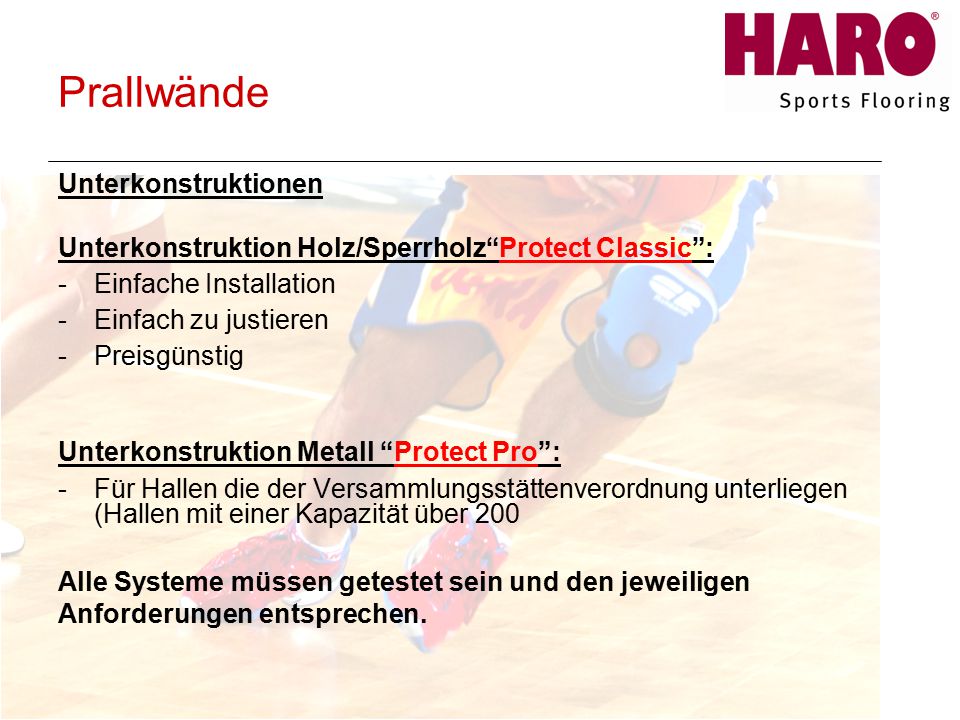 HARO®
Sports Flooring

Prallwände

Unterkonstruktionen

Unterkonstruktion Holz/Sperrholz“Protect Classic”:
- Einfache Installation
- Einfach zu justieren
- Preisgünstig

Unterkonstruktion Metall “Protect Pro”:
- Für Hallen die der Versammlungsstättenverordnung unterliegen (Hallen mit einer Kapazität über 200

Alle Systeme müssen getestet sein und den jeweiligen Anforderungen entsprechen.